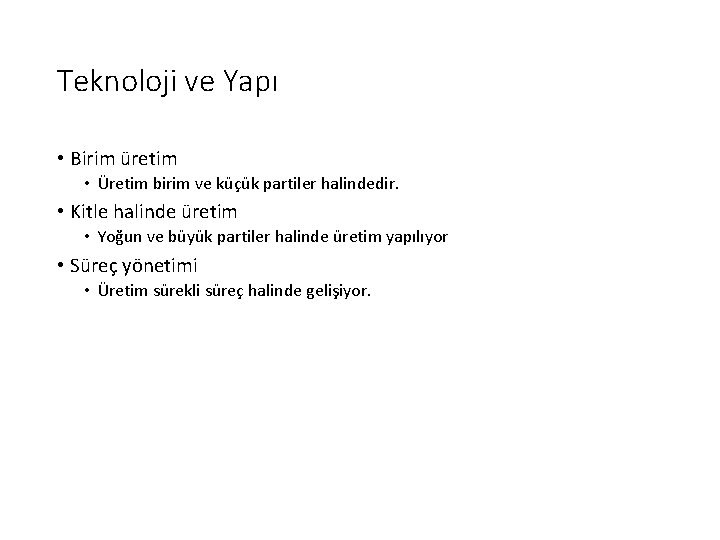 Teknoloji ve Yapı

• Birim üretim
  • Üretim birim ve küçük partiler halindedir.
• Kitle halinde üretim
  • Yoğun ve büyük partiler halinde üretim yapılıyor
• Süreç yönetimi
  • Üretim sürekli süreç halinde gelişiyor.